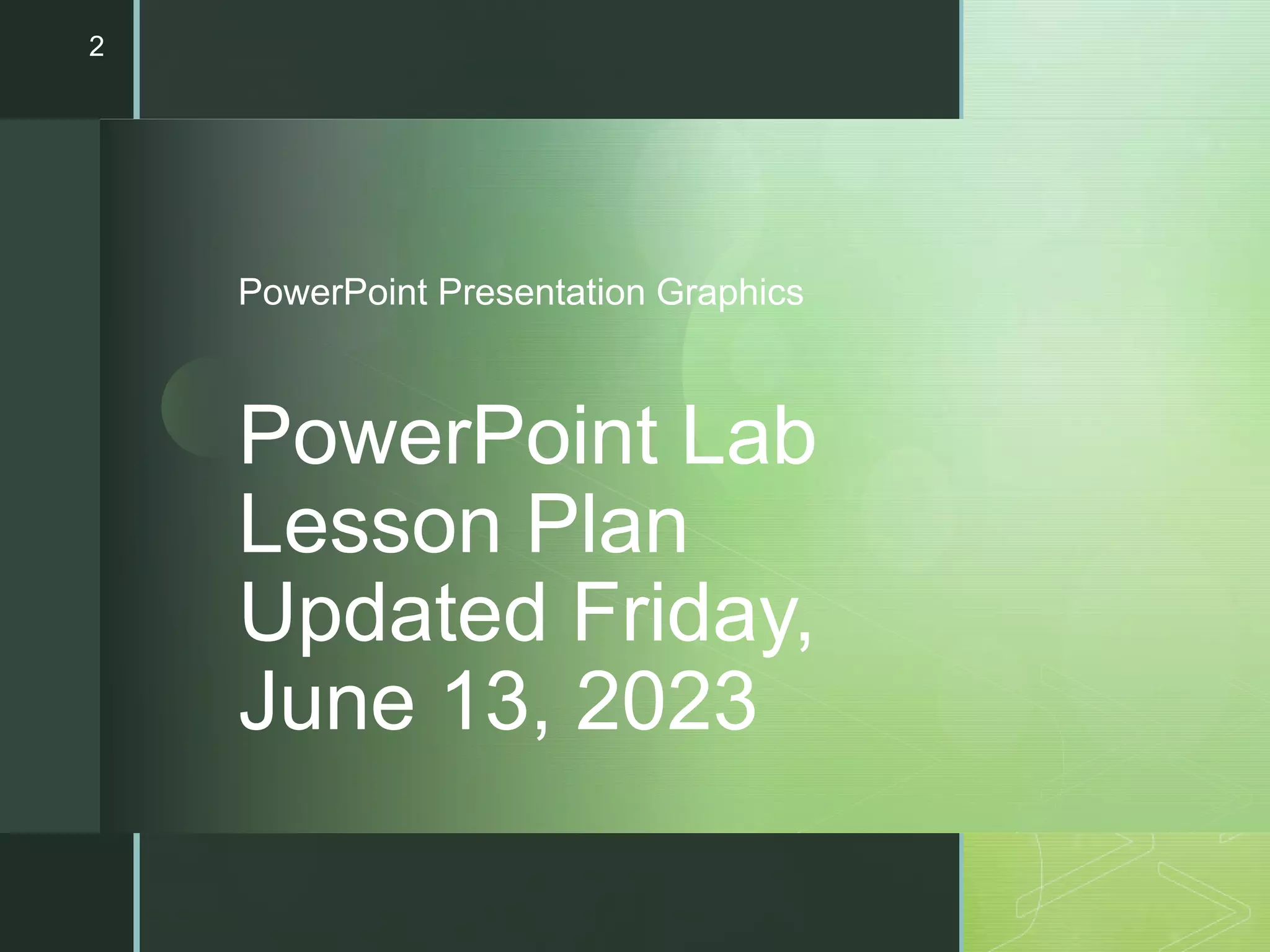 2

PowerPoint Presentation Graphics

PowerPoint Lab Lesson Plan Updated Friday, June 13, 2023